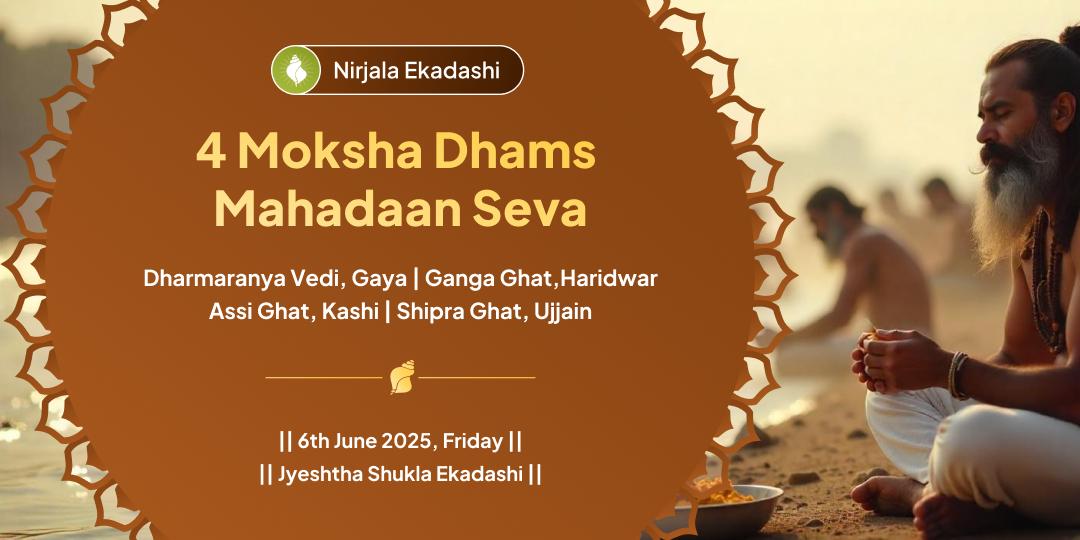 Nirjala Ekadashi

4 Moksha Dhams Mahadaan Seva

Dharmaranya Vedi, Gaya | Ganga Ghat,Haridwar
Assi Ghat, Kashi | Shipra Ghat, Ujjain

|| 6th June 2025, Friday ||
|| Jyeshtha Shukla Ekadashi ||